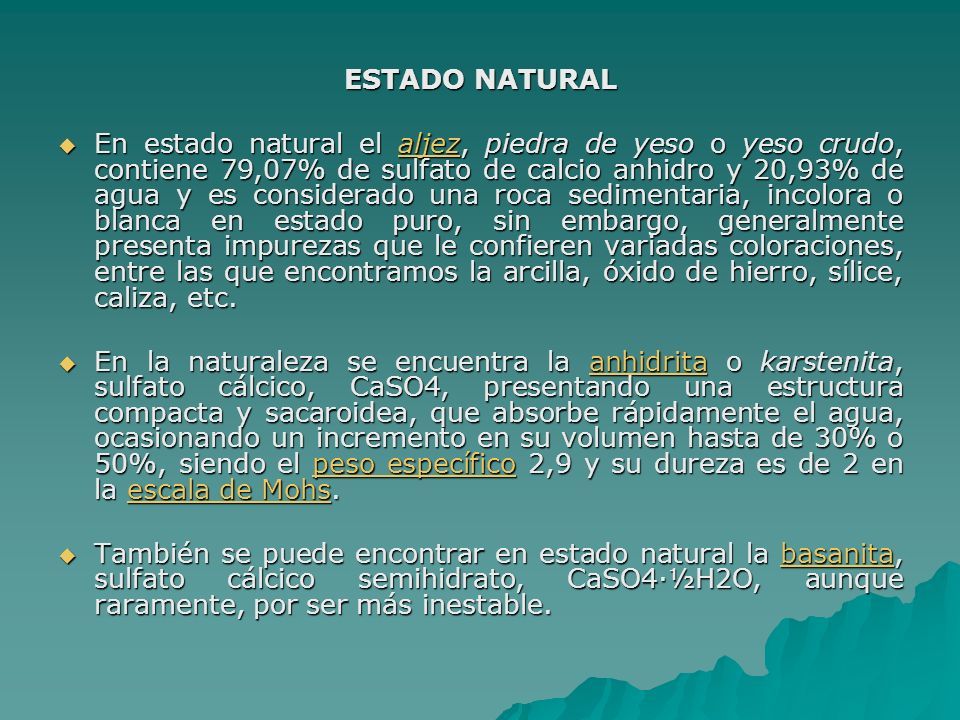 ESTADO NATURAL

En estado natural el aljez, piedra de yeso o yeso crudo, contiene 79,07% de sulfato de calcio anhidro y 20,93% de agua y es considerado una roca sedimentaria, incolora o blanca en estado puro, sin embargo, generalmente presenta impurezas que le confieren variadas coloraciones, entre las que encontramos la arcilla, óxido de hierro, sílice, caliza, etc.

En la naturaleza se encuentra la anhidrita o karstenita, sulfato cálcico, CaSO4, presentando una estructura compacta y sacaroidea, que absorbe rápidamente el agua, ocasionando un incremento en su volumen hasta de 30% o 50%, siendo el peso específico 2,9 y su dureza es de 2 en la escala de Mohs.

También se puede encontrar en estado natural la basanita, sulfato cálcico semihidrato, CaSO4·½H2O, aunque raramente, por ser más inestable.